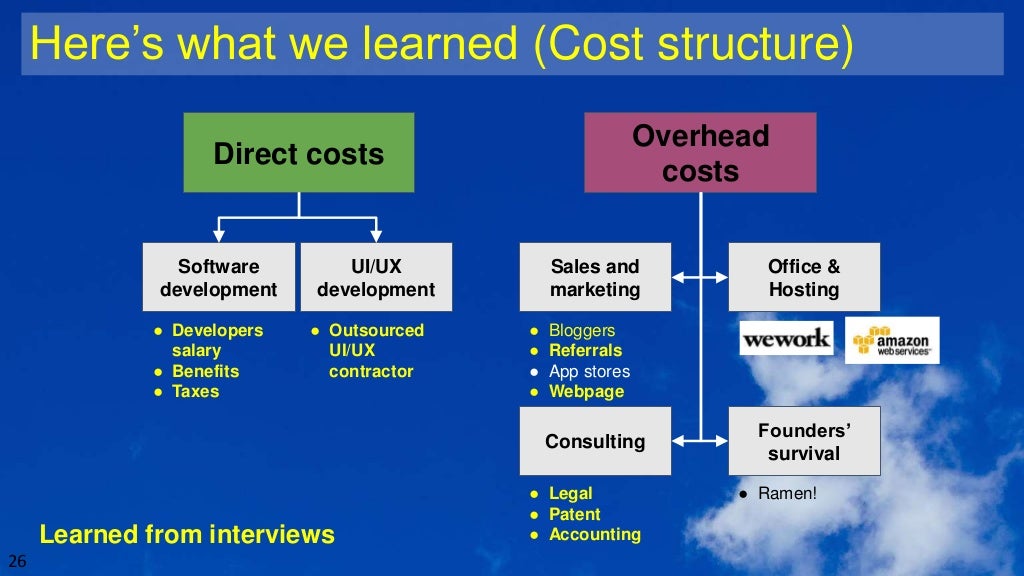 Here's what we learned (Cost structure)

Direct costs

Software development
- Developers salary
- Benefits
- Taxes

UI/UX development
- Outsourced UI/UX contractor

Overhead costs

Sales and marketing
- Bloggers
- Referrals
- App stores
- Webpage

Office & Hosting

wework

amazon web services

Consulting
- Legal
- Patent
- Accounting

Founders' survival
- Ramen!

Learned from interviews

26